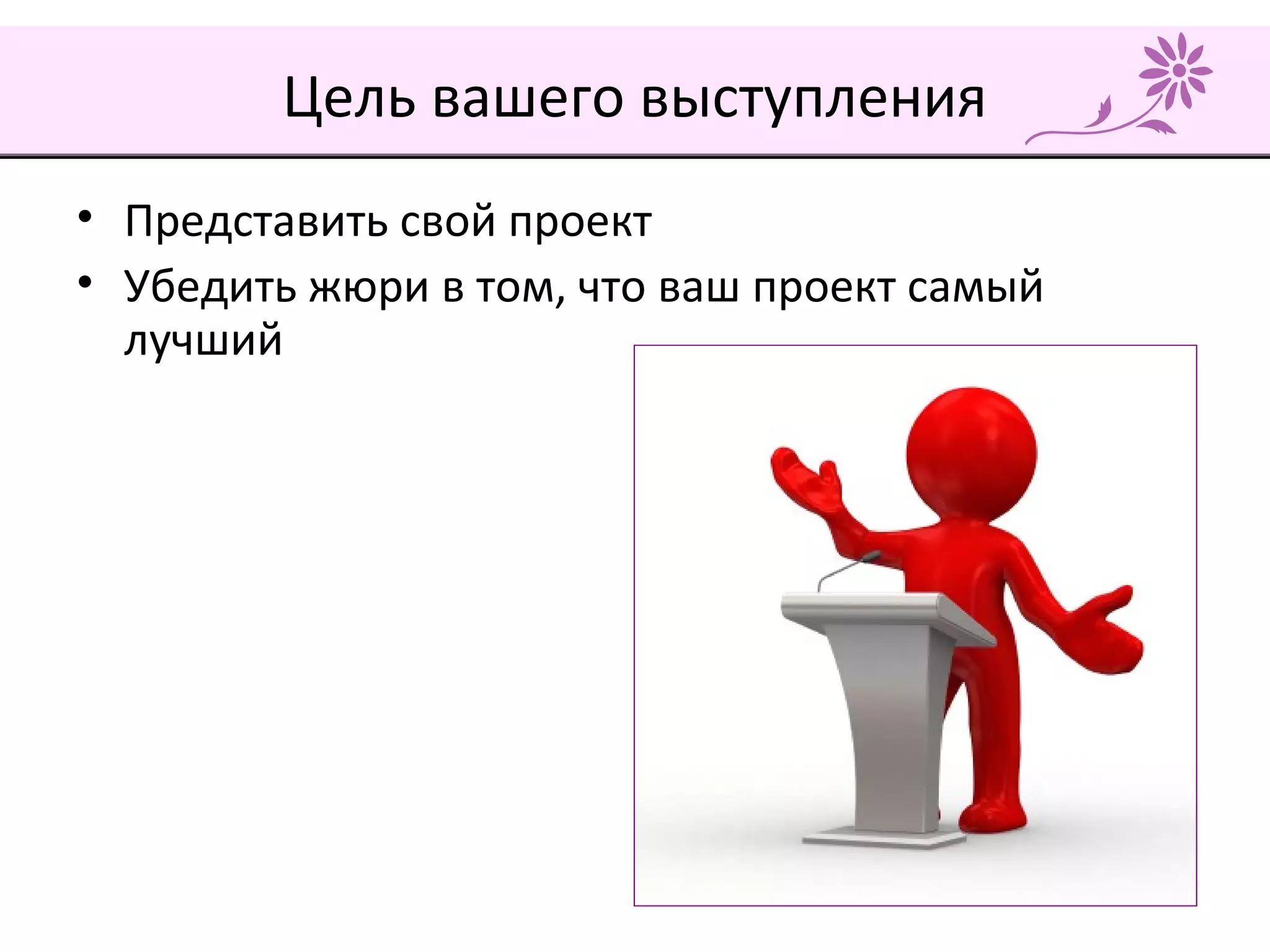 Цель вашего выступления

• Представить свой проект
• Убедить жюри в том, что ваш проект самый лучший